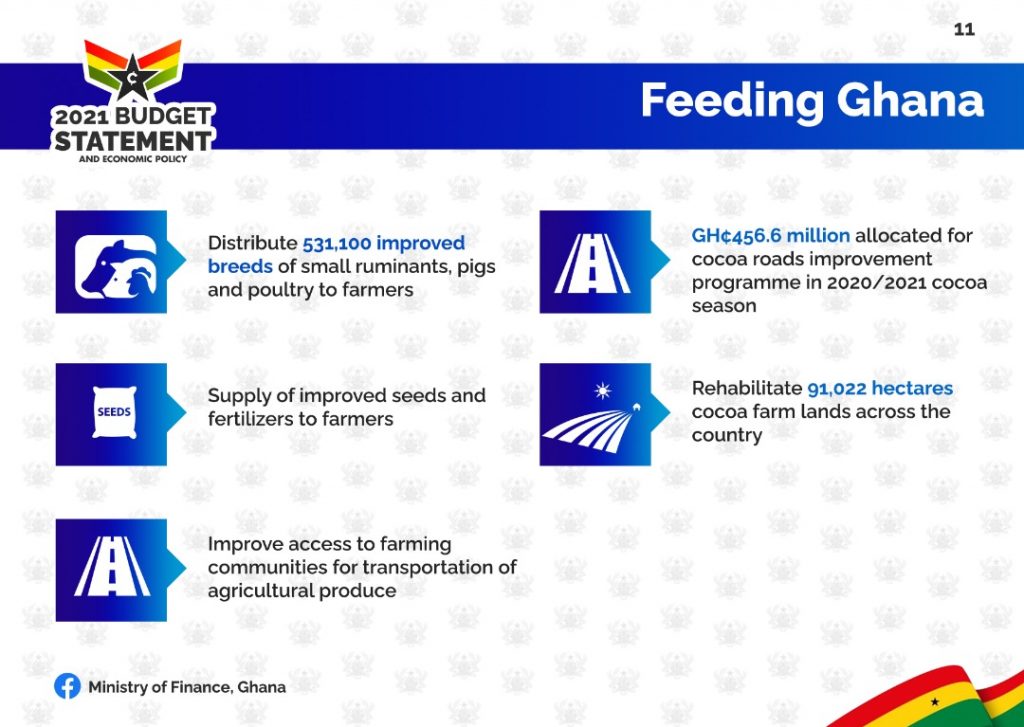 11

2021 BUDGET STATEMENT AND ECONOMIC POLICY

Feeding Ghana

Distribute 531,100 improved breeds of small ruminants, pigs and poultry to farmers

SEEDS

Supply of improved seeds and fertilizers to farmers

Improve access to farming communities for transportation of agricultural produce

GH¢456.6 million allocated for cocoa roads improvement programme in 2020/2021 cocoa season

Rehabilitate 91,022 hectares cocoa farm lands across the country

Ministry of Finance, Ghana